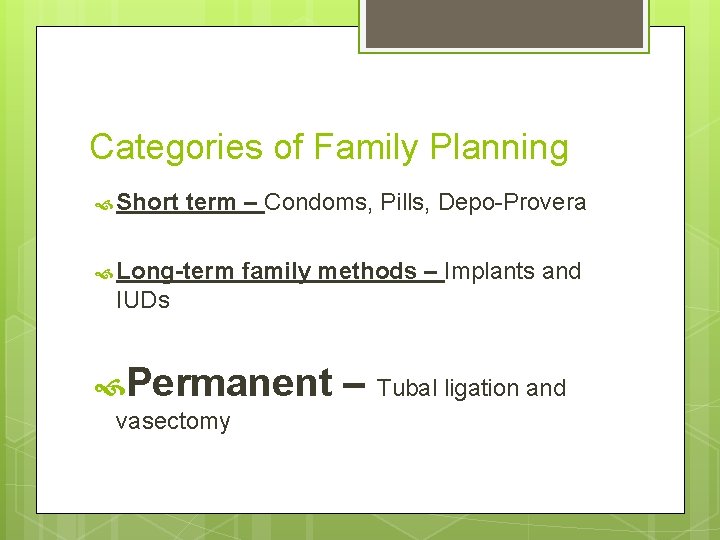 Categories of Family Planning

Short term – Condoms, Pills, Depo-Provera

Long-term family methods – Implants and IUDs

Permanent – Tubal ligation and vasectomy